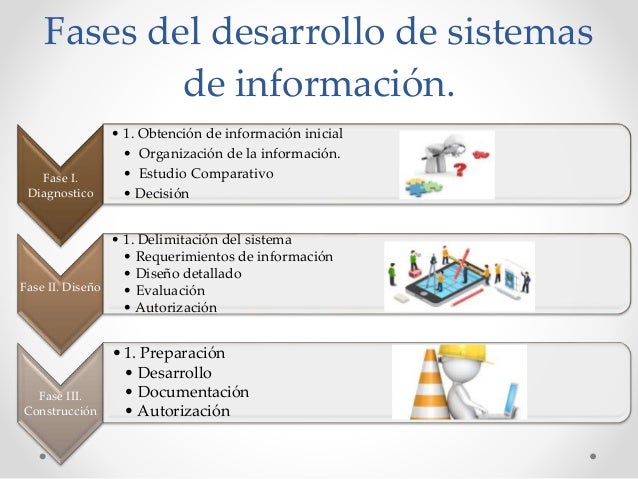 Fases del desarrollo de sistemas de información.

Fase I. Diagnostico

• 1. Obtención de información inicial
• Organización de la información.
• Estudio Comparativo
• Decisión

Fase II. Diseño

• 1. Delimitación del sistema
• Requerimientos de información
• Diseño detallado
• Evaluación
• Autorización

Fase III. Construcción

• 1. Preparación
• Desarrollo
• Documentación
• Autorización